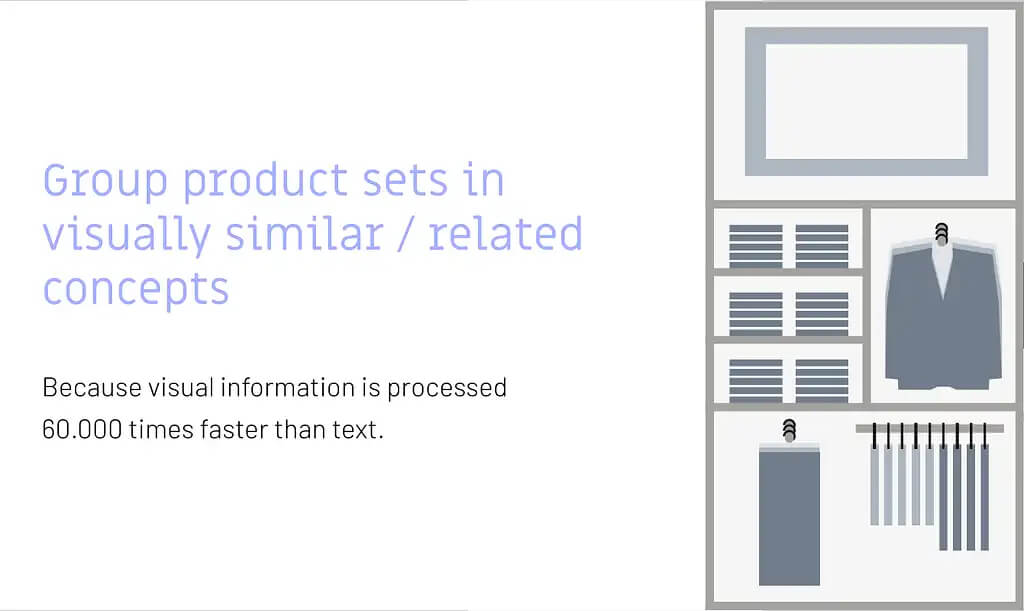 Group product sets in visually similar / related concepts

Because visual information is processed 60.000 times faster than text.